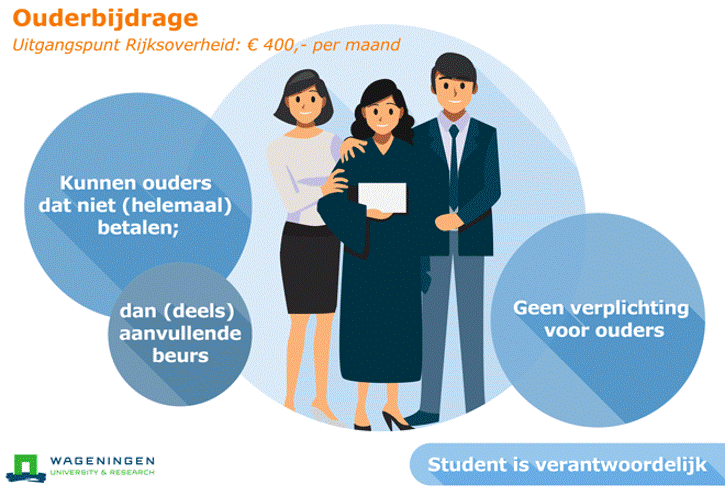 Ouderbijdrage

Uitgangspunt Rijksoverheid: € 400,- per maand

Kunnen ouders dat niet (helemaal) betalen;

dan (deels) aanvullende beurs

Geen verplichting voor ouders

WAGENINGEN
UNIVERSITY & RESEARCH

Student is verantwoordelijk